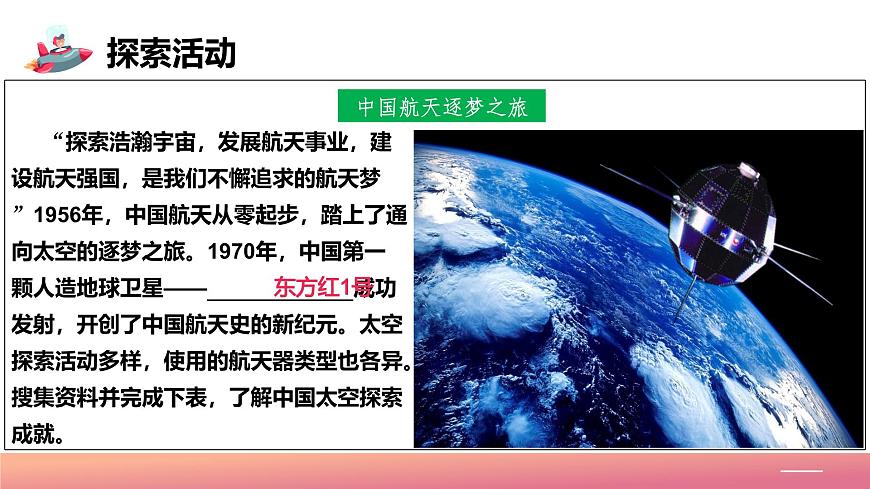 探索活动

中国航天逐梦之旅

“探索浩瀚宇宙，发展航天事业，建设航天强国，是我们不懈追求的航天梦”1956年，中国航天从零起步，踏上了通向太空的逐梦之旅。1970年，中国第一颗人造地球卫星——东方红1号成功发射，开创了中国航天史的新纪元。太空探索活动多样，使用的航天器类型也各异。搜集资料并完成下表，了解中国太空探索成就。